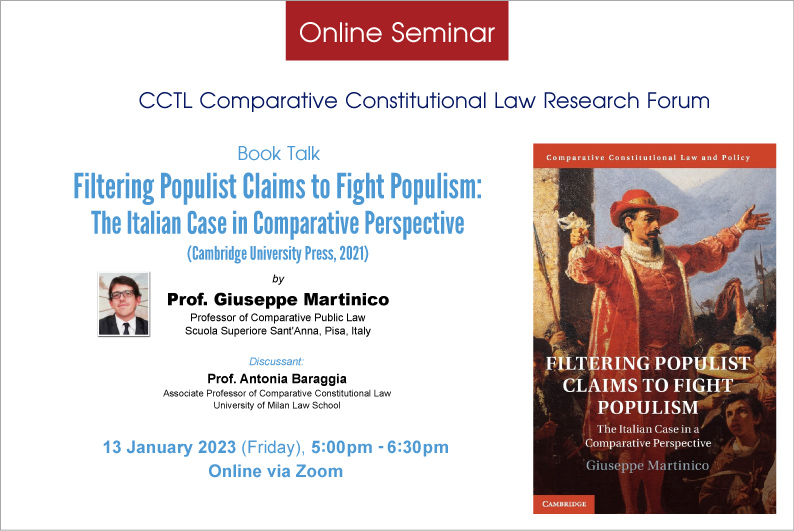 Online Seminar

CCTL Comparative Constitutional Law Research Forum

Book Talk

Filtering Populist Claims to Fight Populism: The Italian Case in Comparative Perspective

(Cambridge University Press, 2021)

by

Prof. Giuseppe Martinico
Professor of Comparative Public Law
Scuola Superiore Sant'Anna, Pisa, Italy

Discussant:
Prof. Antonia Baraggia
Associate Professor of Comparative Constitutional Law
University of Milan Law School

13 January 2023 (Friday), 5:00pm - 6:30pm
Online via Zoom

Comparative Constitutional Law and Policy

FILTERING POPULIST CLAIMS TO FIGHT POPULISM
The Italian Case in a Comparative Perspective
Giuseppe Martinico

CAMBRIDGE